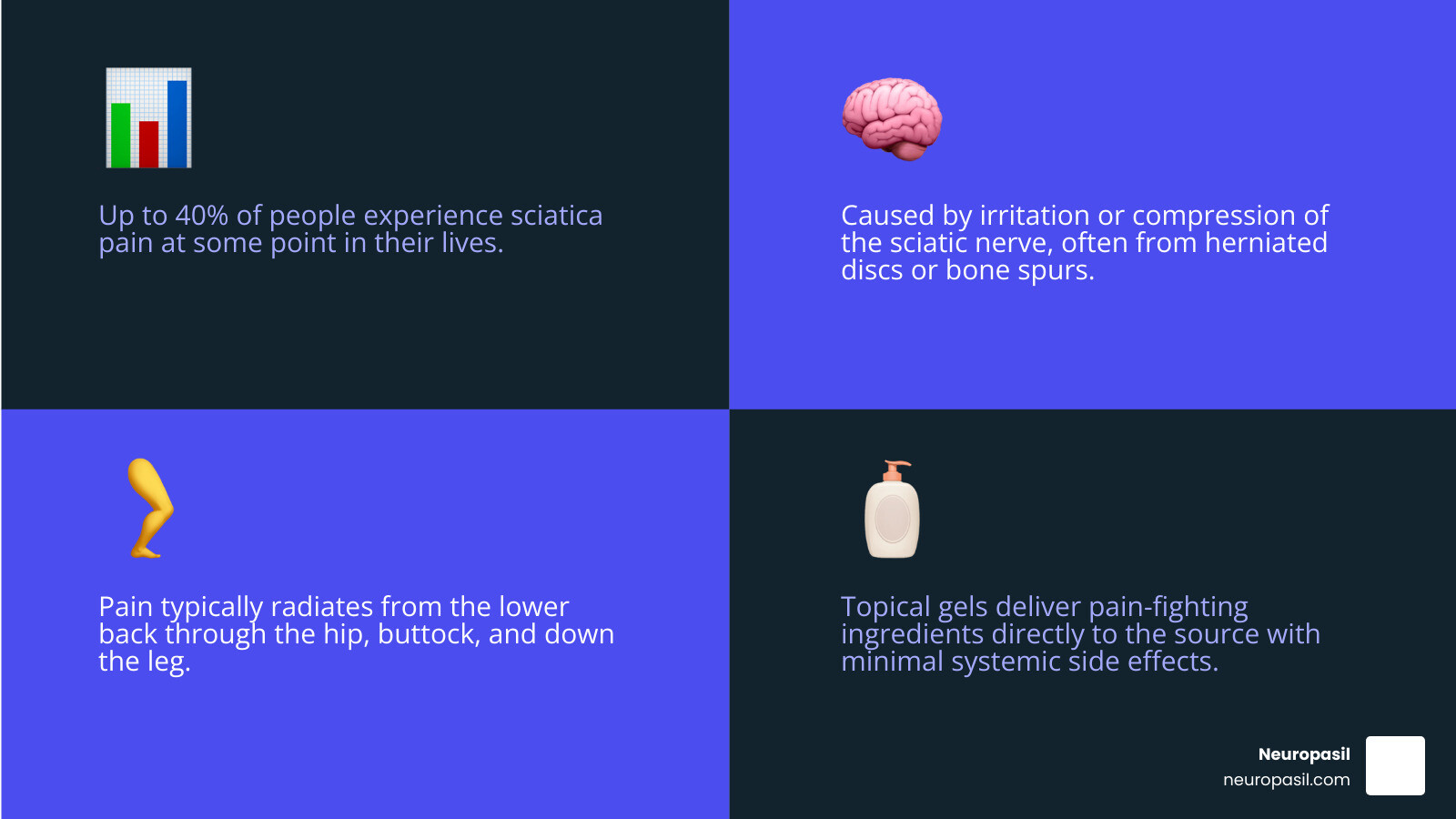 Up to 40% of people experience sciatica pain at some point in their lives.

Caused by irritation or compression of the sciatic nerve, often from herniated discs or bone spurs.

Pain typically radiates from the lower back through the hip, buttock, and down the leg.

Topical gels deliver pain-fighting ingredients directly to the source with minimal systemic side effects.

Neuropasil
neuropasil.com